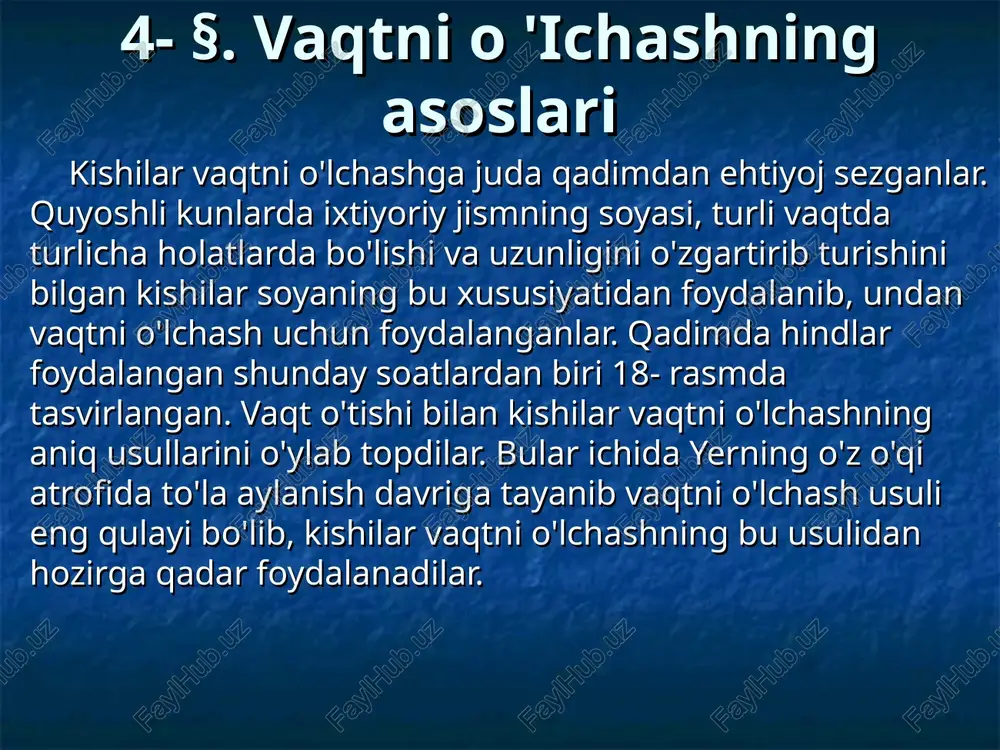 4- §. Vaqtni o 'Ichashning asoslari

Kishilar vaqtni o'lchashga juda qadimdan ehtiyoj sezganlar. Quyoshli kunlarda ixtiyoriy jismning soyasi, turli vaqtda turlicha holatlarda bo'lishi va uzunligini o'zgartirib turishini bilgan kishilar soyaning bu xususiyatidan foydalanib, undan vaqtni o'lchash uchun foydalanganlar. Qadimda hindlar foydalangan shunday soatlardan biri 18- rasmda tasvirlangan. Vaqt o'tishi bilan kishilar vaqtni o'lchashning aniq usullarini o'ylab topdilar. Bular ichida Yerning o'z o'qi atrofida to'la aylanish davriga tayanib vaqtni o'lchash usuli eng qulayi bo'lib, kishilar vaqtni o'lchashning bu usulidan hozirga qadar foydalanadilar.

FaylHub.uz